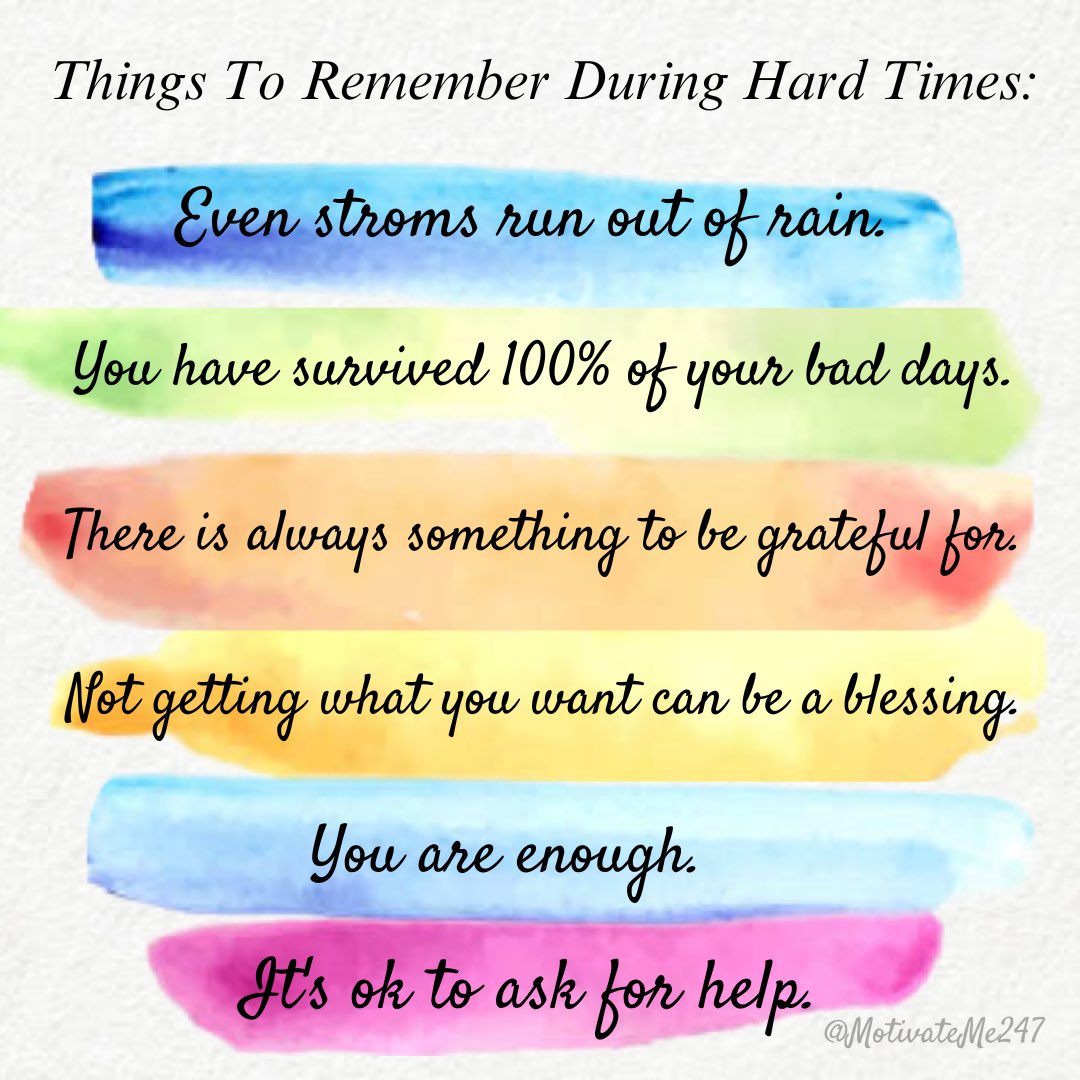 Things To Remember During Hard Times:

Even stroms run out of rain.

You have survived 100% of your bad days.

There is always something to be grateful for.

Not getting what you want can be a blessing.

You are enough.

It's ok to ask for help.

@MotivateMe247